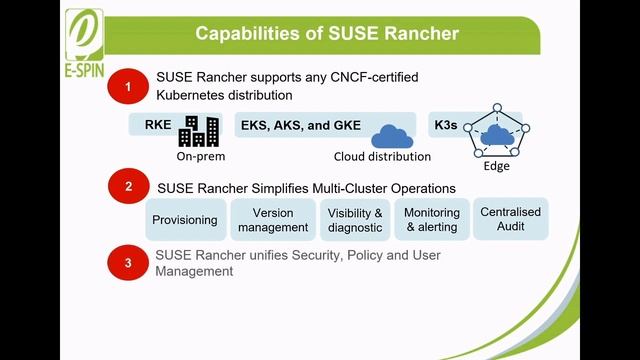 E-SPIN

Capabilities of SUSE Rancher

1 SUSE Rancher supports any CNCF-certified Kubernetes distribution

RKE

On-prem

EKS, AKS, and GKE

Cloud distribution

K3s

Edge

2 SUSE Rancher Simplifies Multi-Cluster Operations

Provisioning

Version management

Visibility & diagnostic

Monitoring & alerting

Centralised Audit

3 SUSE Rancher unifies Security, Policy and User Management